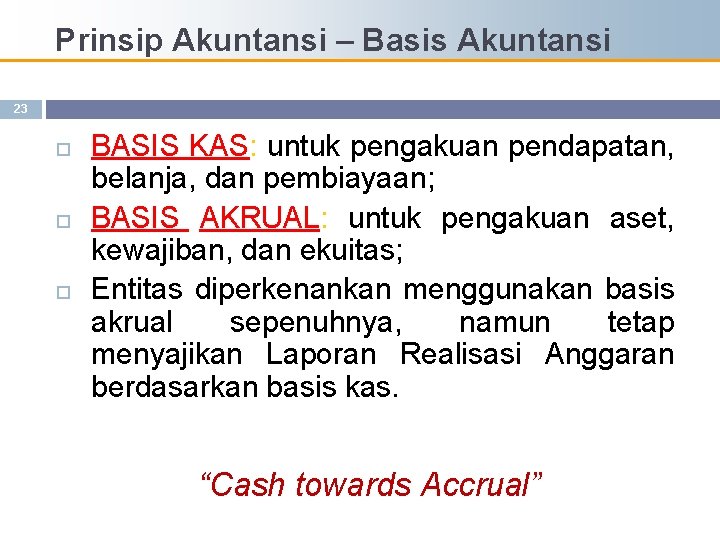 Prinsip Akuntansi – Basis Akuntansi

23

BASIS KAS: untuk pengakuan pendapatan, belanja, dan pembiayaan;

BASIS AKRUAL: untuk pengakuan aset, kewajiban, dan ekuitas;

Entitas diperkenankan menggunakan basis akrual sepenuhnya, namun tetap menyajikan Laporan Realisasi Anggaran berdasarkan basis kas.

“Cash towards Accrual”